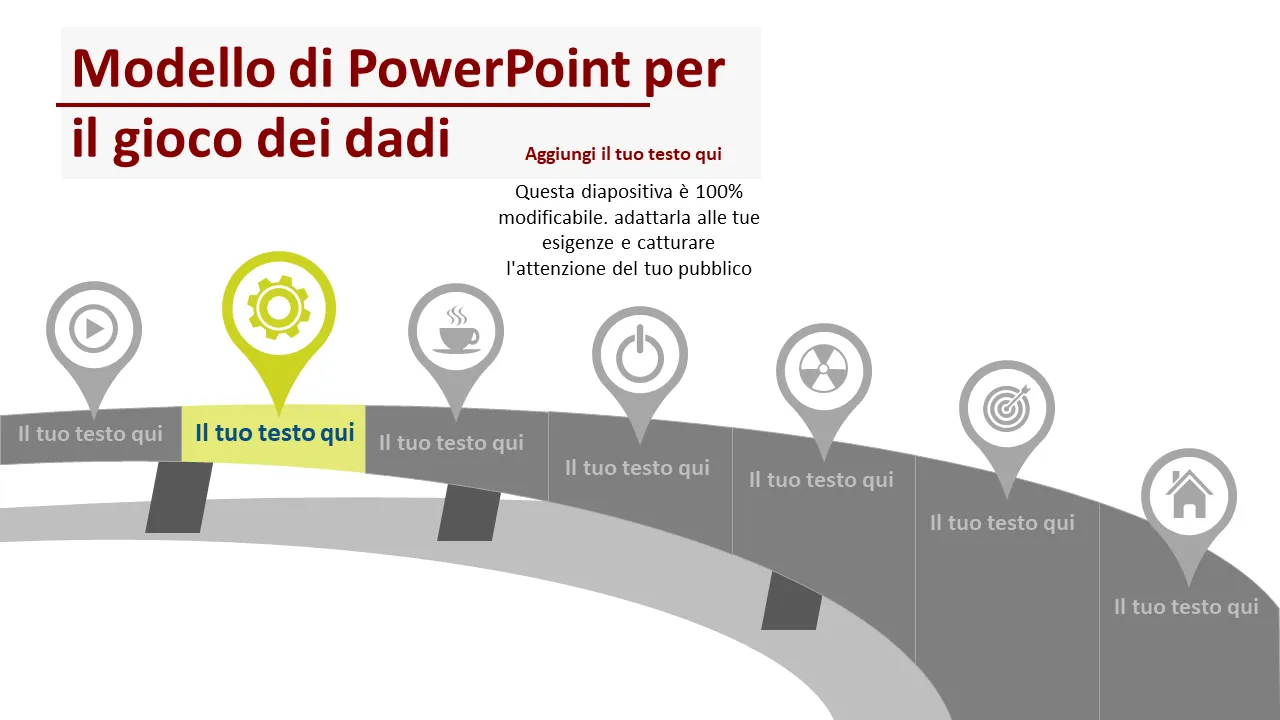 Modello di PowerPoint per il gioco dei dadi

Aggiungi il tuo testo qui

Questa diapositiva è 100% modificabile. adattarla alle tue esigenze e catturare l'attenzione del tuo pubblico

Il tuo testo qui

Il tuo testo qui

Il tuo testo qui

Il tuo testo qui

Il tuo testo qui

Il tuo testo qui

Il tuo testo qui